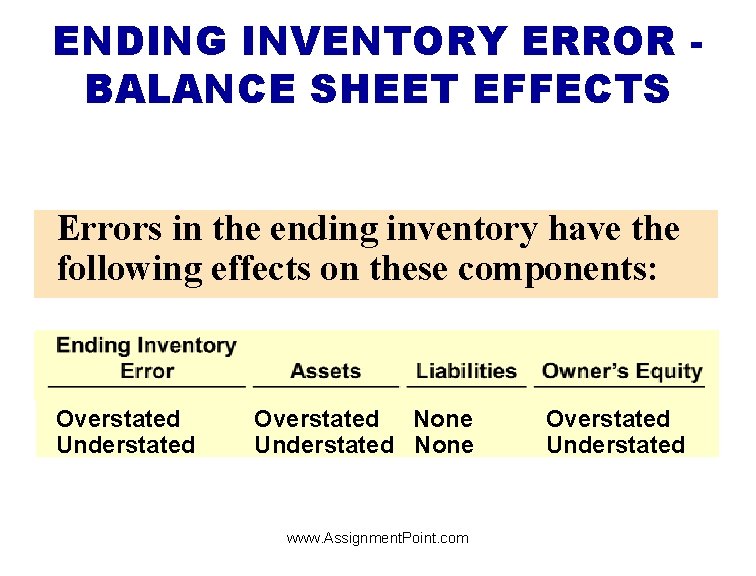 ENDING INVENTORY ERROR - BALANCE SHEET EFFECTS

Errors in the ending inventory have the following effects on these components:

| Ending Inventory Error | Assets | Liabilities | Owner's Equity |
|---|---|---|---|
| Overstated | Overstated | None | Overstated |
| Understated | Understated | None | Understated |

www.AssignmentPoint.com